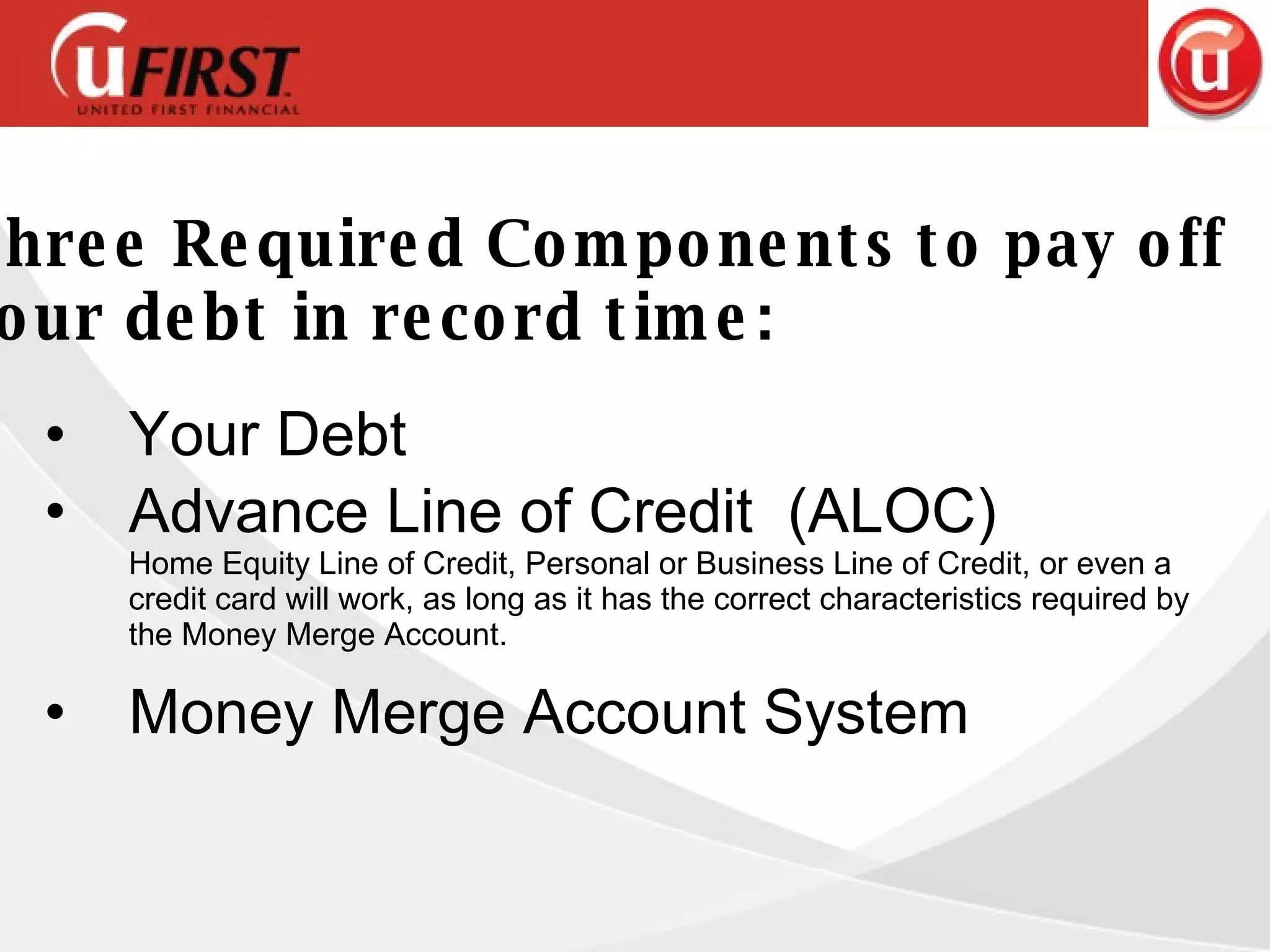 uFIRST
UNITED FIRST FINANCIAL

u

hree Required Components to pay off our debt in record time:

• Your Debt
• Advance Line of Credit (ALOC)
Home Equity Line of Credit, Personal or Business Line of Credit, or even a credit card will work, as long as it has the correct characteristics required by the Money Merge Account.
• Money Merge Account System